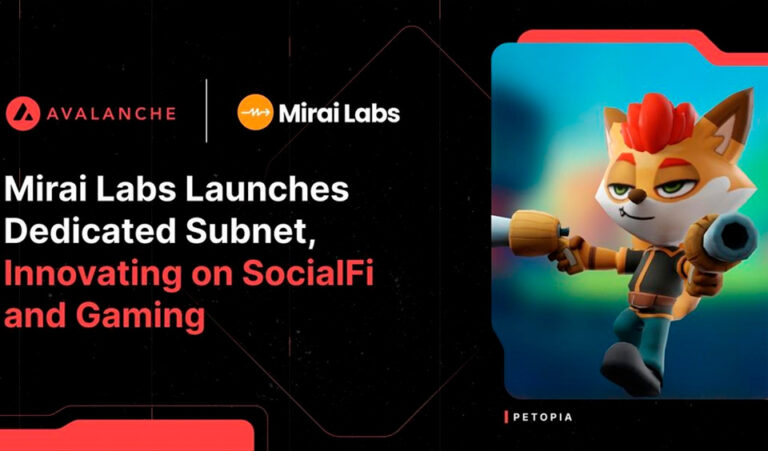 AVALANCHE

Mirai Labs

Mirai Labs Launches Dedicated Subnet, Innovating on SocialFi and Gaming

PETOPIA